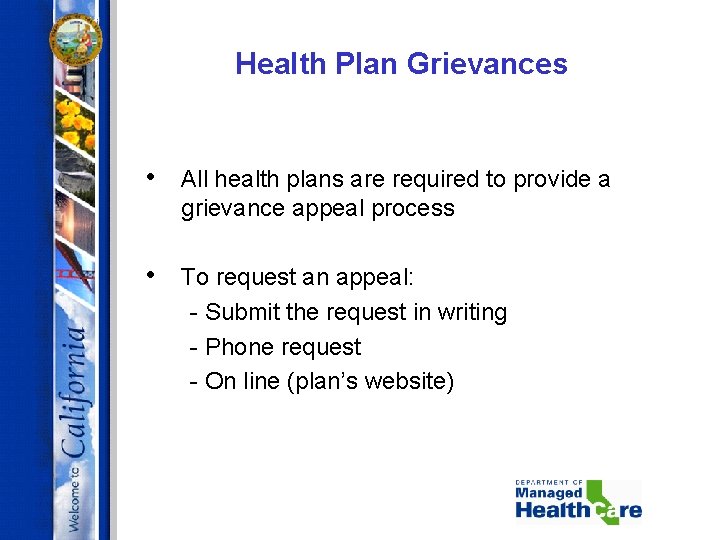 Welcome to California

Health Plan Grievances

• All health plans are required to provide a grievance appeal process

• To request an appeal:
- Submit the request in writing
- Phone request
- On line (plan's website)

DEPARTMENT OF Managed Health Care